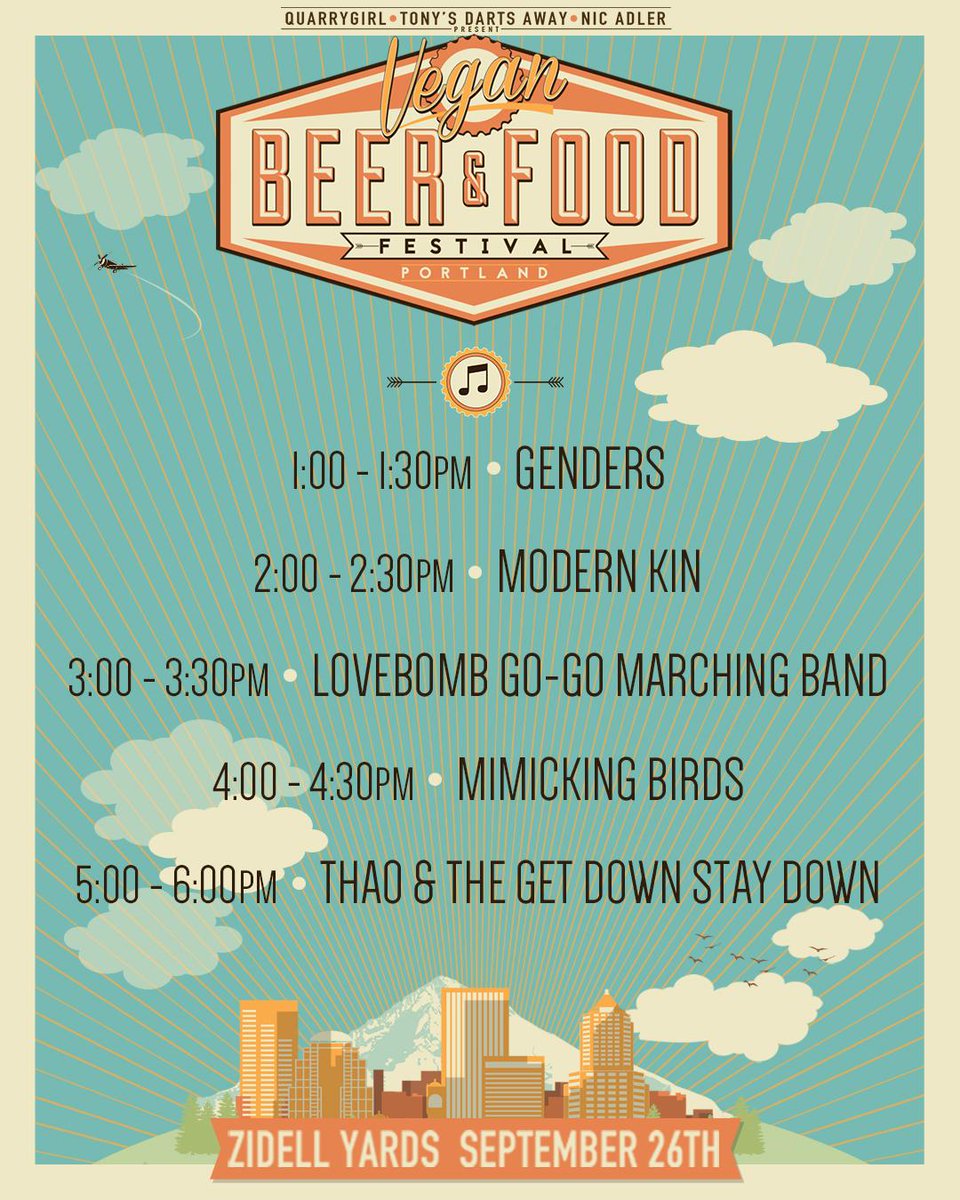 QUARRYGIRL • TONY'S DARTS AWAY • NIC ADLER
PRESENT

Vegan
BEER & FOOD
FESTIVAL
PORTLAND

1:00 - 1:30PM • GENDERS

2:00 - 2:30PM • MODERN KIN

3:00 - 3:30PM • LOVEBOMB GO-GO MARCHING BAND

4:00 - 4:30PM • MIMICKING BIRDS

5:00 - 6:00PM • THAO & THE GET DOWN STAY DOWN

ZIDELL YARDS SEPTEMBER 26TH